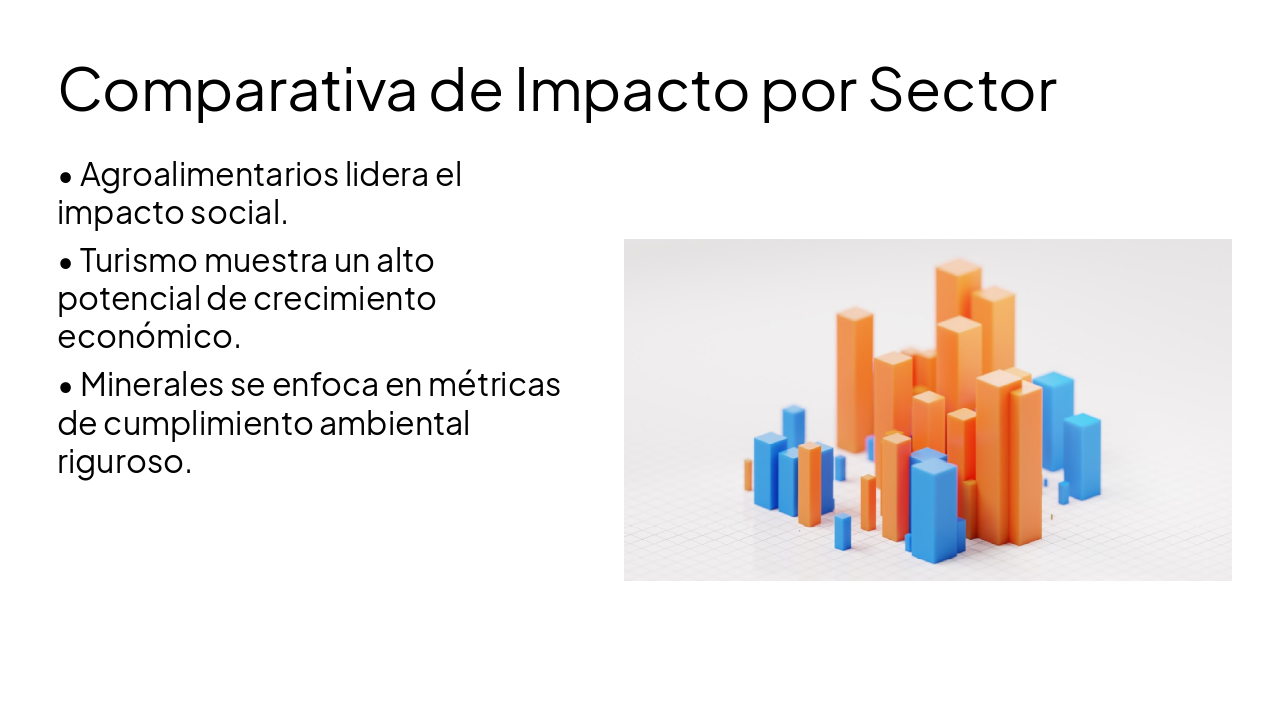 Comparativa de Impacto por Sector

• Agroalimentarios lidera el impacto social.

• Turismo muestra un alto potencial de crecimiento económico.

• Minerales se enfoca en métricas de cumplimiento ambiental riguroso.